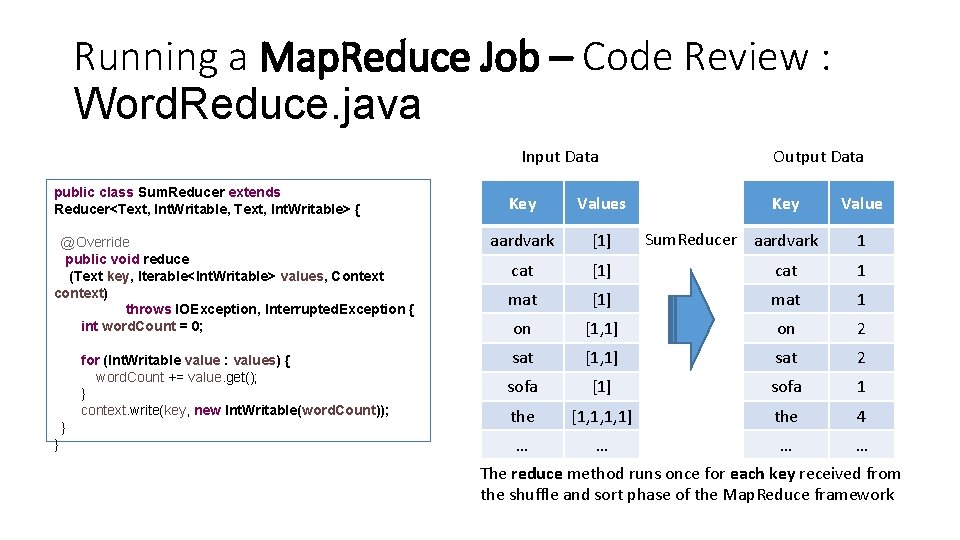 Running a MapReduce Job – Code Review : WordReduce.java

public class SumReducer extends Reducer<Text, IntWritable, Text, IntWritable> {

@Override
public void reduce
(Text key, Iterable<IntWritable> values, Context context)
throws IOException, InterruptedException {
int wordCount = 0;

for (IntWritable value : values) {
wordCount += value.get();
}
context.write(key, new IntWritable(wordCount));
}
}

Input Data

| Key | Values |
|---|---|
| aardvark | [1] |
| cat | [1] |
| mat | [1] |
| on | [1,1] |
| sat | [1,1] |
| sofa | [1] |
| the | [1,1,1,1] |
| … | … |

SumReducer

Output Data

| Key | Value |
|---|---|
| aardvark | 1 |
| cat | 1 |
| mat | 1 |
| on | 2 |
| sat | 2 |
| sofa | 1 |
| the | 4 |
| … | … |

The reduce method runs once for each key received from the shuffle and sort phase of the MapReduce framework